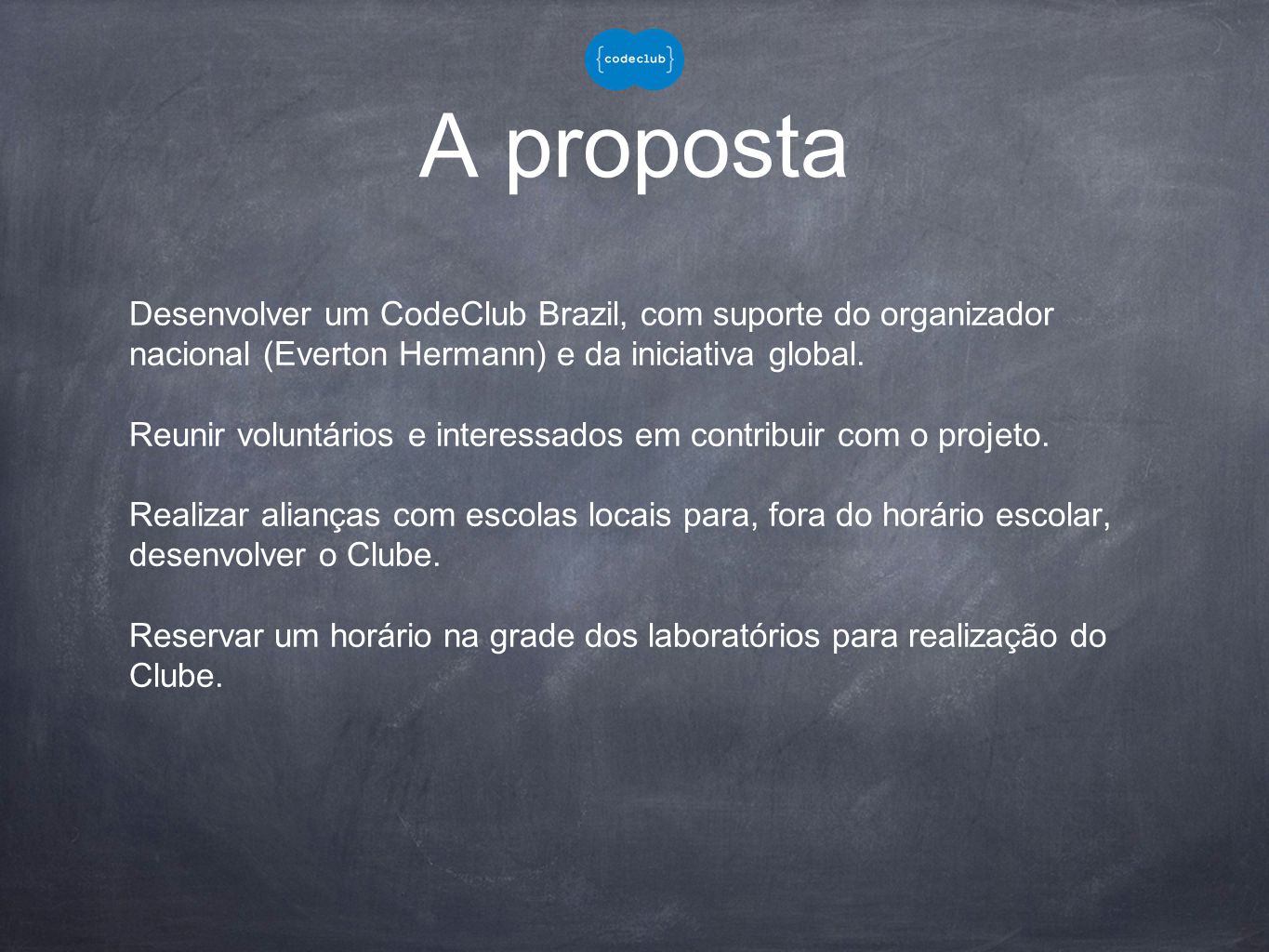 {codeclub}

A proposta

Desenvolver um CodeClub Brazil, com suporte do organizador nacional (Everton Hermann) e da iniciativa global.

Reunir voluntários e interessados em contribuir com o projeto.

Realizar alianças com escolas locais para, fora do horário escolar, desenvolver o Clube.

Reservar um horário na grade dos laboratórios para realização do Clube.